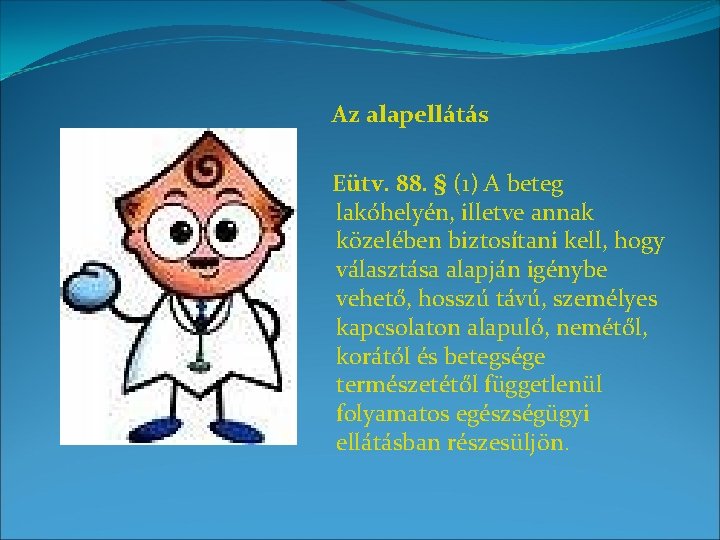 Az alapellátás

Eütv. 88. § (1) A beteg lakóhelyén, illetve annak közelében biztosítani kell, hogy választása alapján igénybe vehető, hosszú távú, személyes kapcsolaton alapuló, nemétől, korától és betegsége természetétől függetlenül folyamatos egészségügyi ellátásban részesüljön.